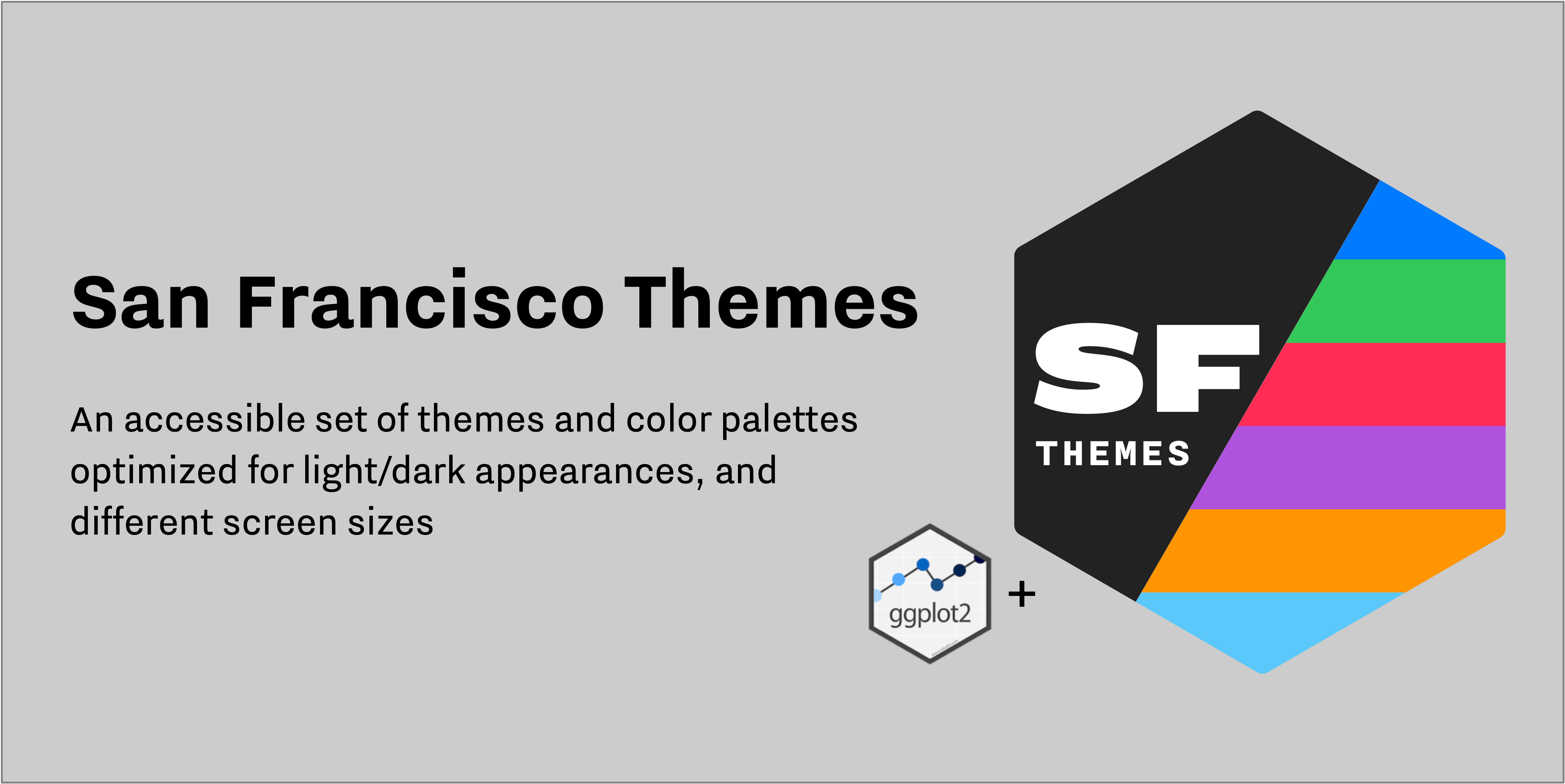 San Francisco Themes

An accessible set of themes and color palettes optimized for light/dark appearances, and different screen sizes

SF
THEMES

ggplot2

+